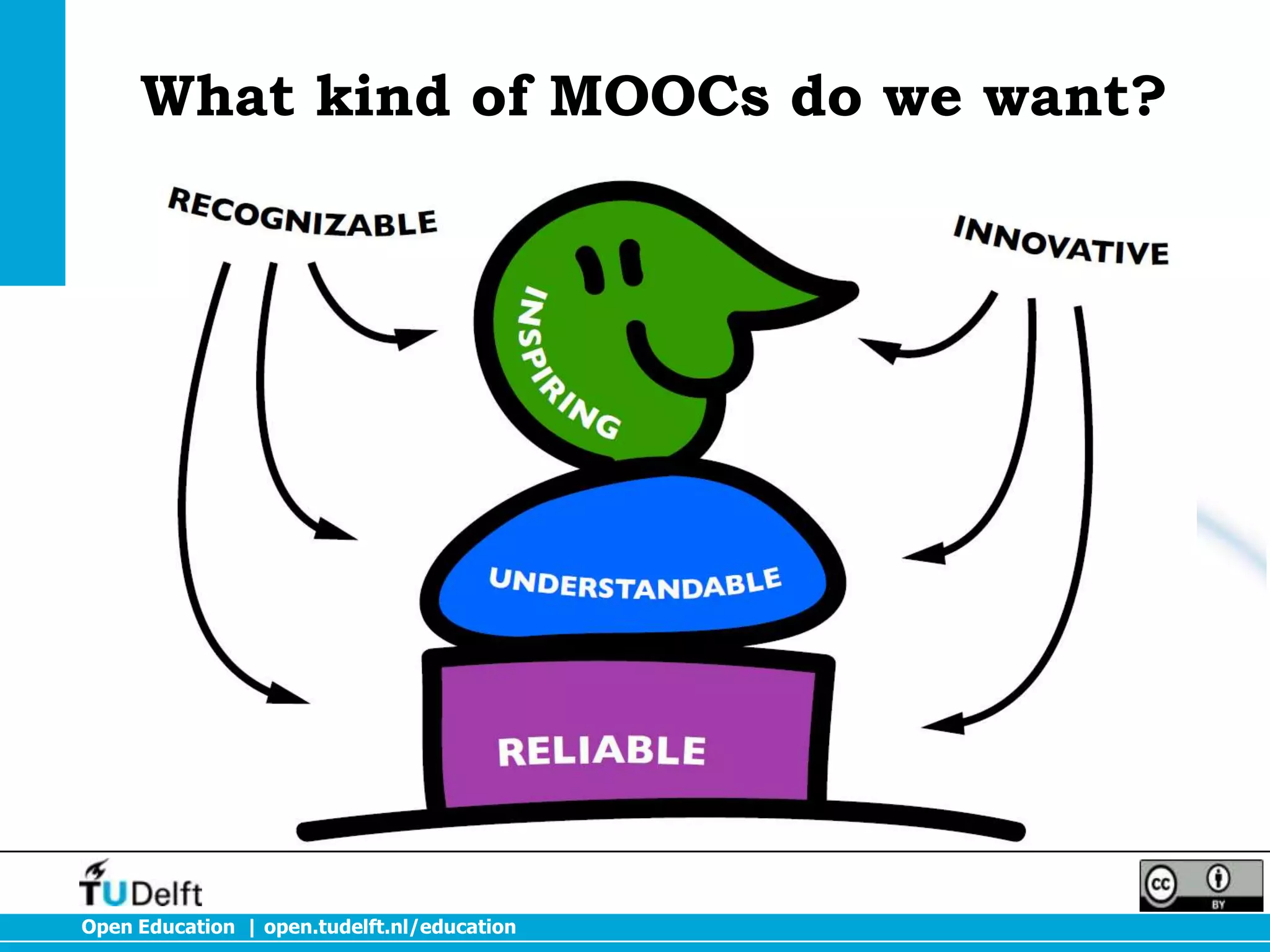 What kind of MOOCs do we want?

RECOGNIZABLE

INNOVATIVE

INSPIRING

UNDERSTANDABLE

RELIABLE

TUDelft

cc BY

Open Education | open.tudelft.nl/education